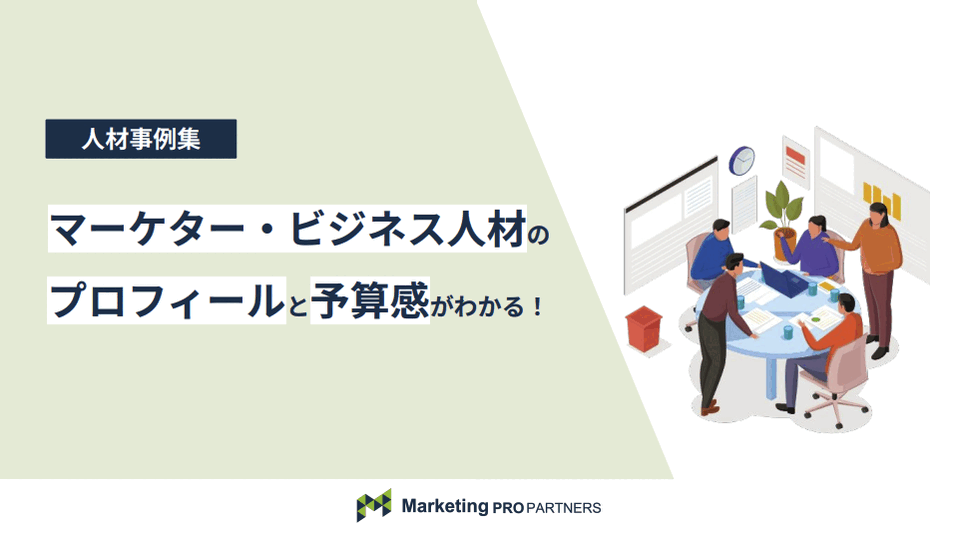 人材事例集

マーケター・ビジネス人材の
プロフィールと予算感がわかる！

Marketing PRO PARTNERS